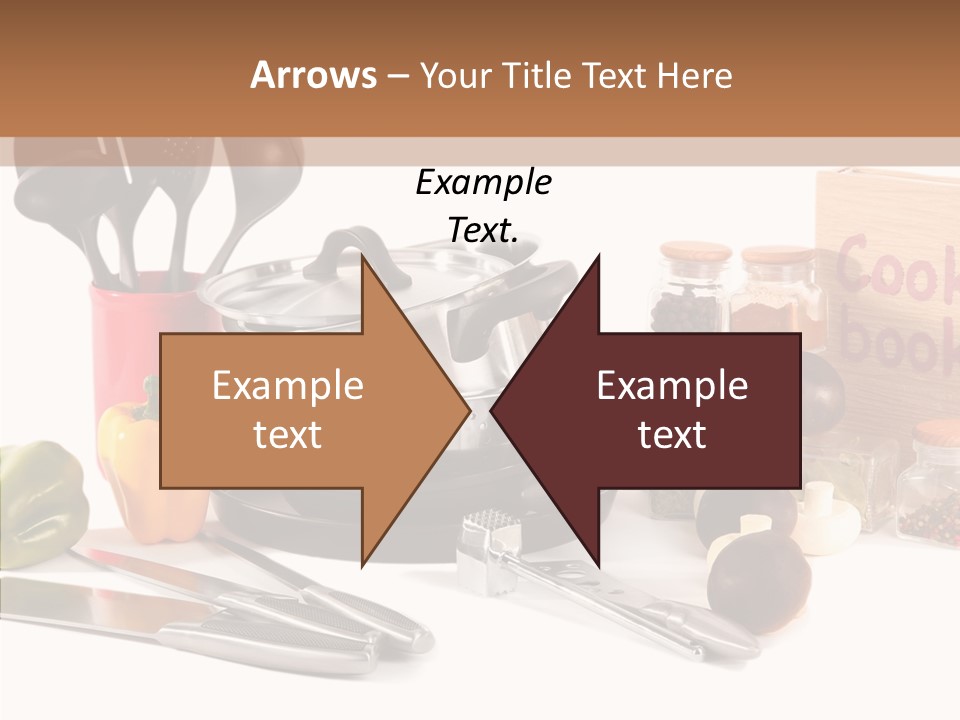 Arrows – Your Title Text Here

Example Text.

Example text

Example text

Cook book